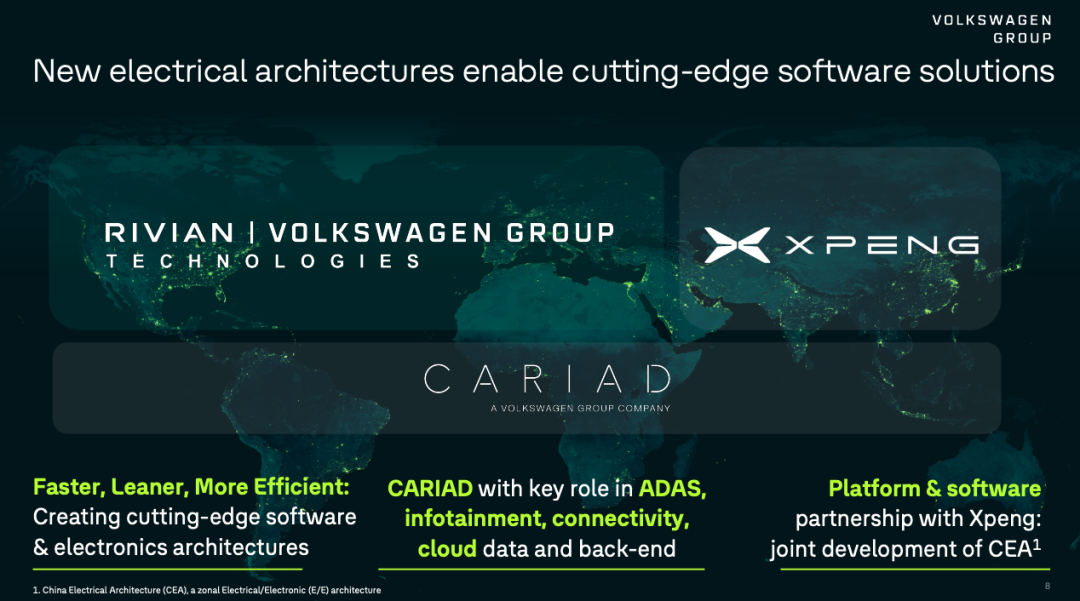 VOLKSWAGEN GROUP

New electrical architectures enable cutting-edge software solutions

RIVIAN | VOLKSWAGEN GROUP TECHNOLOGIES

XPENG

CARIAD
A VOLKSWAGEN GROUP COMPANY

Faster, Leaner, More Efficient: Creating cutting-edge software & electronics architectures

CARIAD with key role in ADAS, infotainment, connectivity, cloud data and back-end

Platform & software partnership with Xpeng: joint development of CEA$^1$

1. China Electrical Architecture (CEA), a zonal Electrical/Electronic (E/E) architecture

8